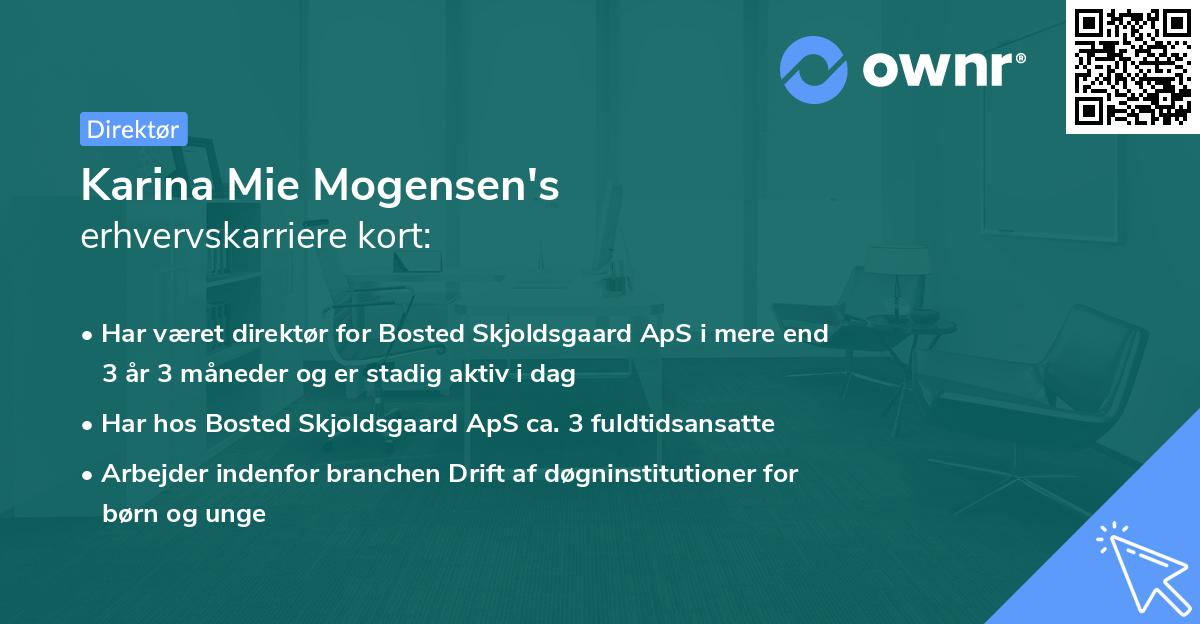 ownr®

Direktør

Karina Mie Mogensen's
erhvervskarriere kort:

• Har været direktør for Bosted Skjoldsgaard ApS i mere end 3 år 3 måneder og er stadig aktiv i dag
• Har hos Bosted Skjoldsgaard ApS ca. 3 fuldtidsansatte
• Arbejder indenfor branchen Drift af døgninstitutioner for børn og unge